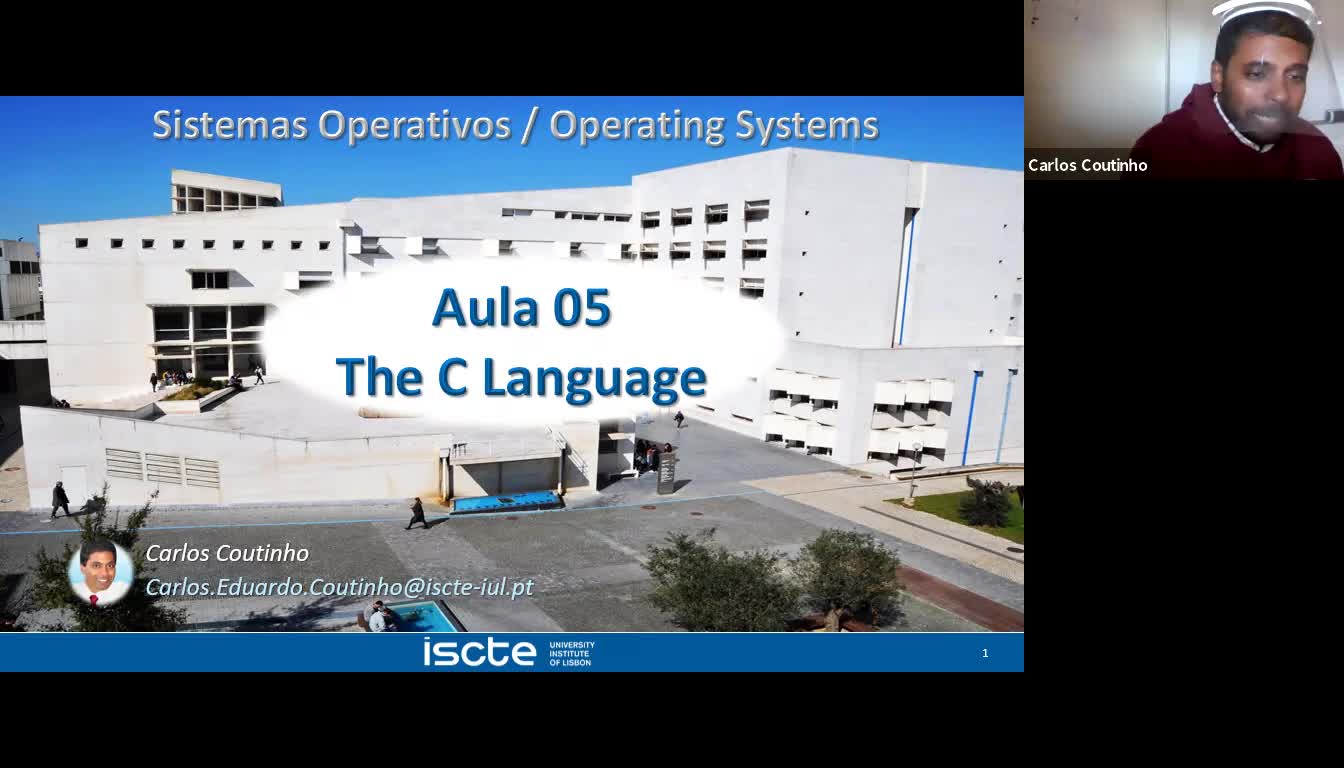 Sistemas Operativos / Operating Systems

Aula 05
The C Language

Carlos Coutinho
Carlos.Eduardo.Coutinho@iscte-iul.pt

iscte UNIVERSITY INSTITUTE OF LISBON

1

Carlos Coutinho